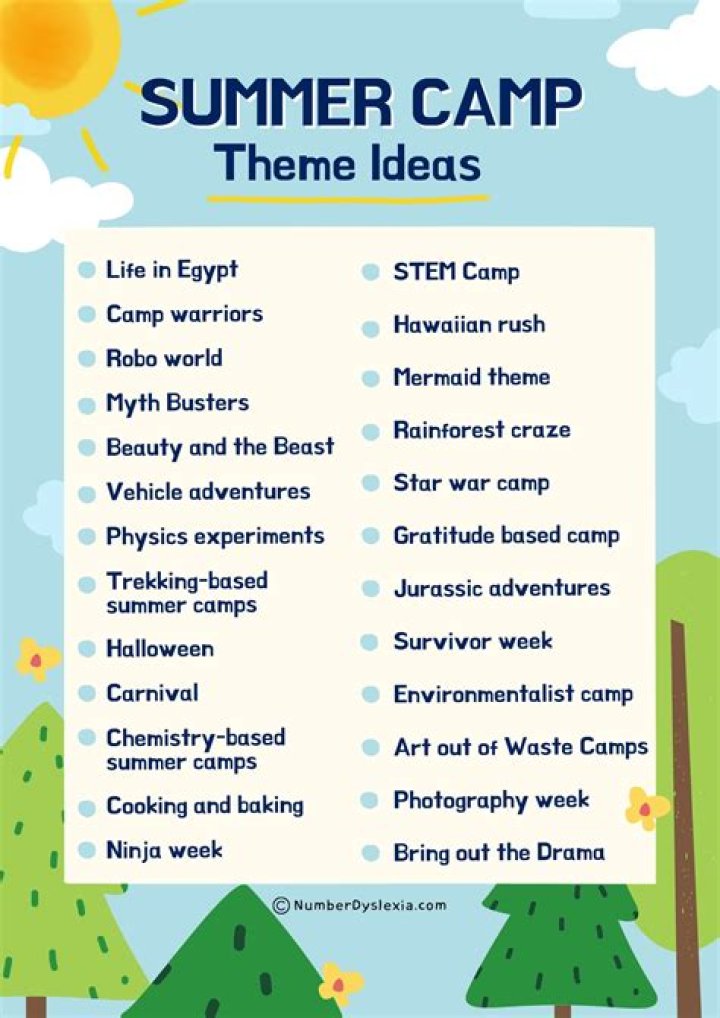 SUMMER CAMP
Theme Ideas

Life in Egypt
Camp warriors
Robo world
Myth Busters
Beauty and the Beast
Vehicle adventures
Physics experiments
Trekking-based summer camps
Halloween
Carnival
Chemistry-based summer camps
Cooking and baking
Ninja week

STEM Camp
Hawaiian rush
Mermaid theme
Rainforest craze
Star war camp
Gratitude based camp
Jurassic adventures
Survivor week
Environmentalist camp
Art out of Waste Camps
Photography week
Bring out the Drama

© NumberDyslexia.com